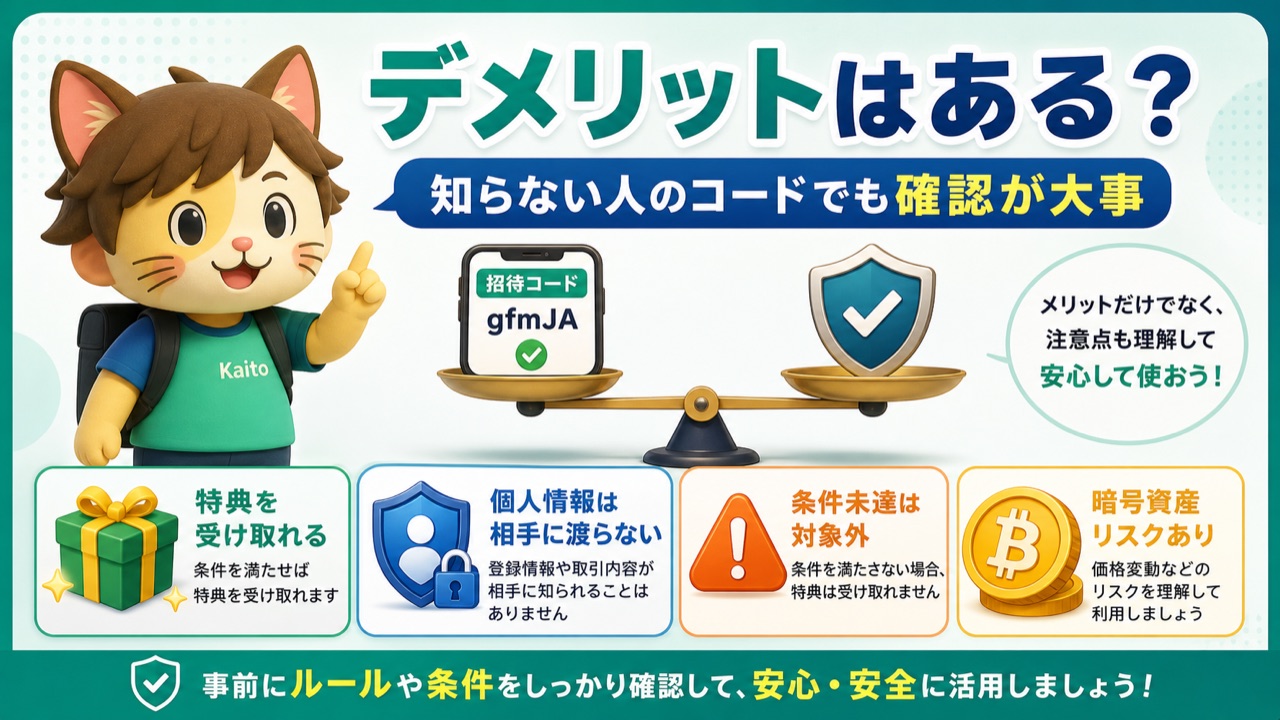 デメリットはある？

知らない人のコードでも確認が大事

Kaito

招待コード
gfmJA

メリットだけでなく、注意点も理解して安心して使おう！

特典を受け取れる
条件を満たせば特典を受け取れます

個人情報は相手に渡らない
登録情報や取引内容が相手に知られることはありません

条件未達は対象外
条件を満たさない場合、特典は受け取れません

暗号資産リスクあり
価格変動などのリスクを理解して利用しましょう

事前にルールや条件をしっかり確認して、安心・安全に活用しましょう！